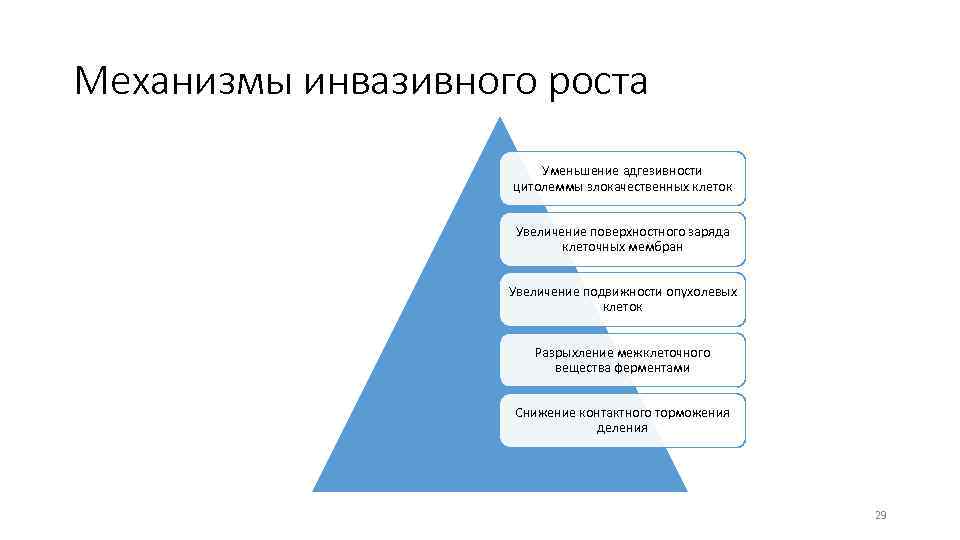 Механизмы инвазивного роста

Уменьшение адгезивности цитолеммы злокачественных клеток

Увеличение поверхностного заряда клеточных мембран

Увеличение подвижности опухолевых клеток

Разрыхление межклеточного вещества ферментами

Снижение контактного торможения деления

29